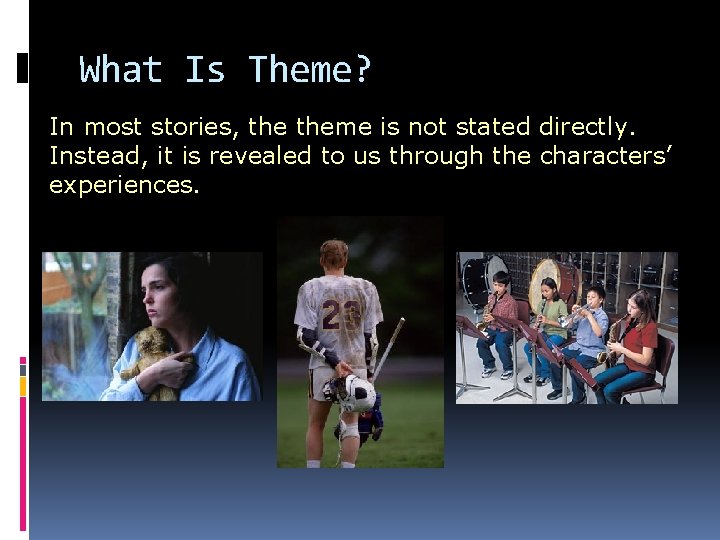 What Is Theme?

In most stories, the theme is not stated directly. Instead, it is revealed to us through the characters' experiences.

23